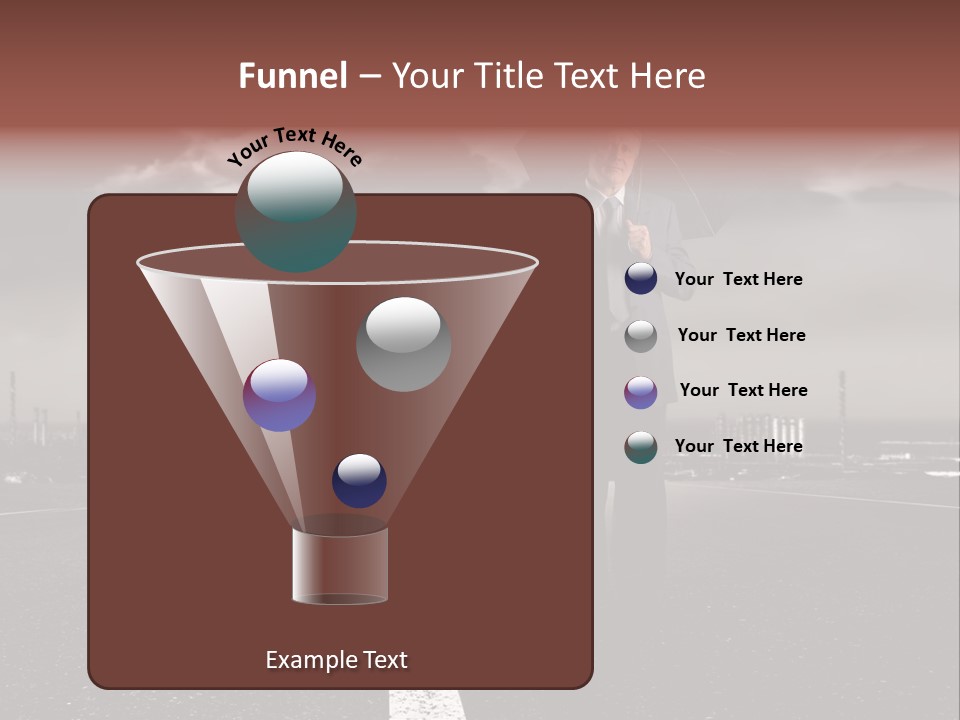 Funnel – Your Title Text Here

Your Text Here

Your Text Here

Your Text Here

Your Text Here

Your Text Here

Example Text